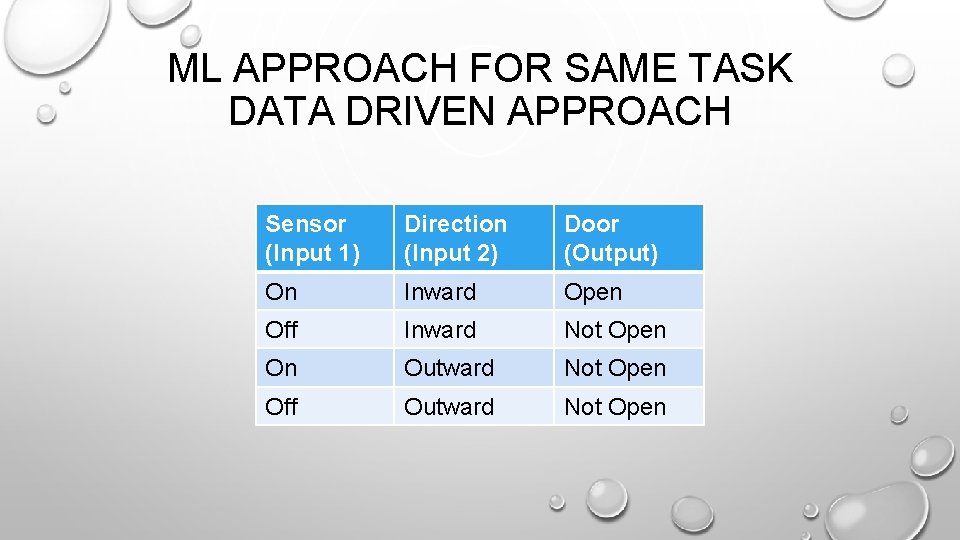 ML APPROACH FOR SAME TASK
DATA DRIVEN APPROACH

| Sensor (Input 1) | Direction (Input 2) | Door (Output) |
|---|---|---|
| On | Inward | Open |
| Off | Inward | Not Open |
| On | Outward | Not Open |
| Off | Outward | Not Open |